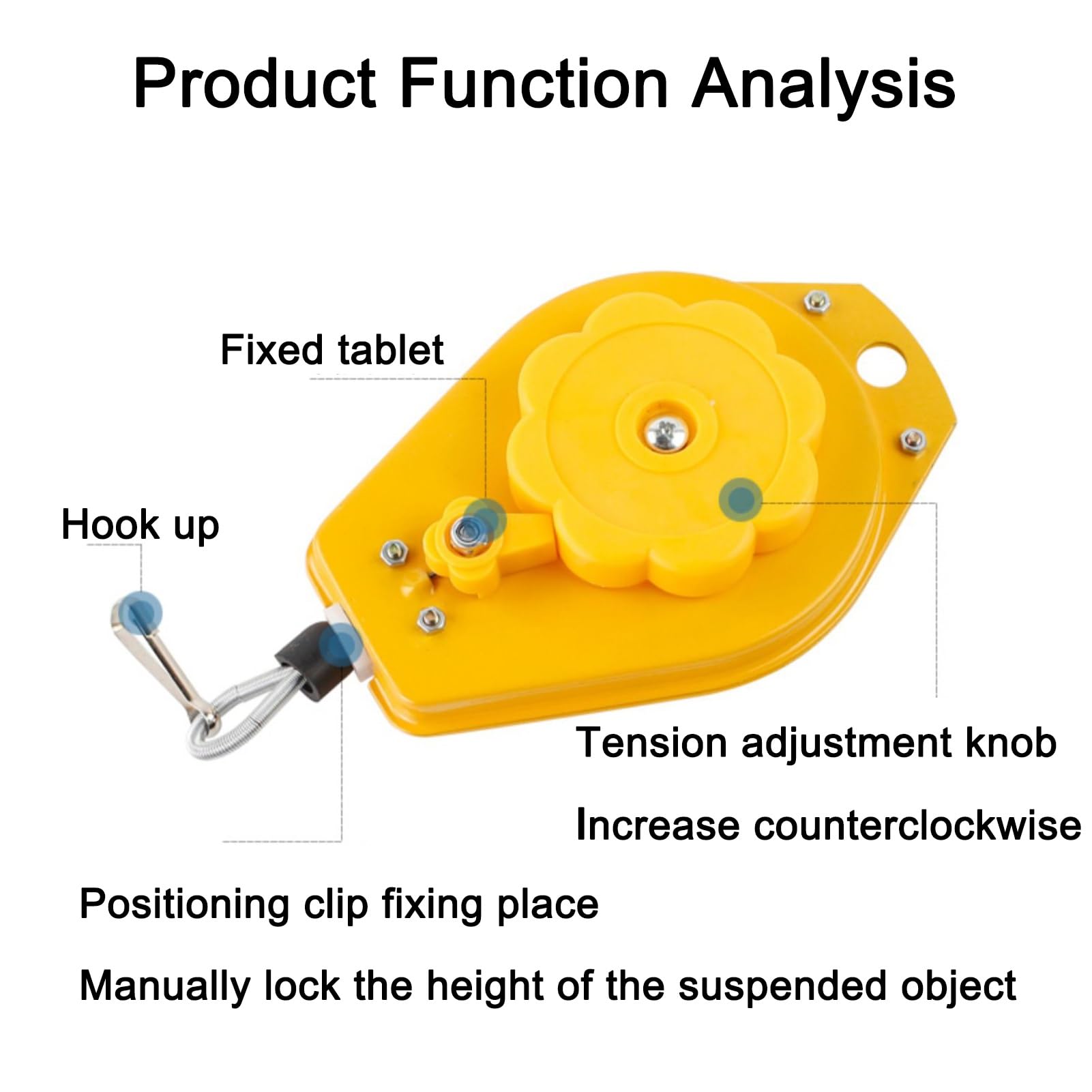 Product Function Analysis

Fixed tablet

Hook up

Tension adjustment knob

Increase counterclockwise

Positioning clip fixing place

Manually lock the height of the suspended object